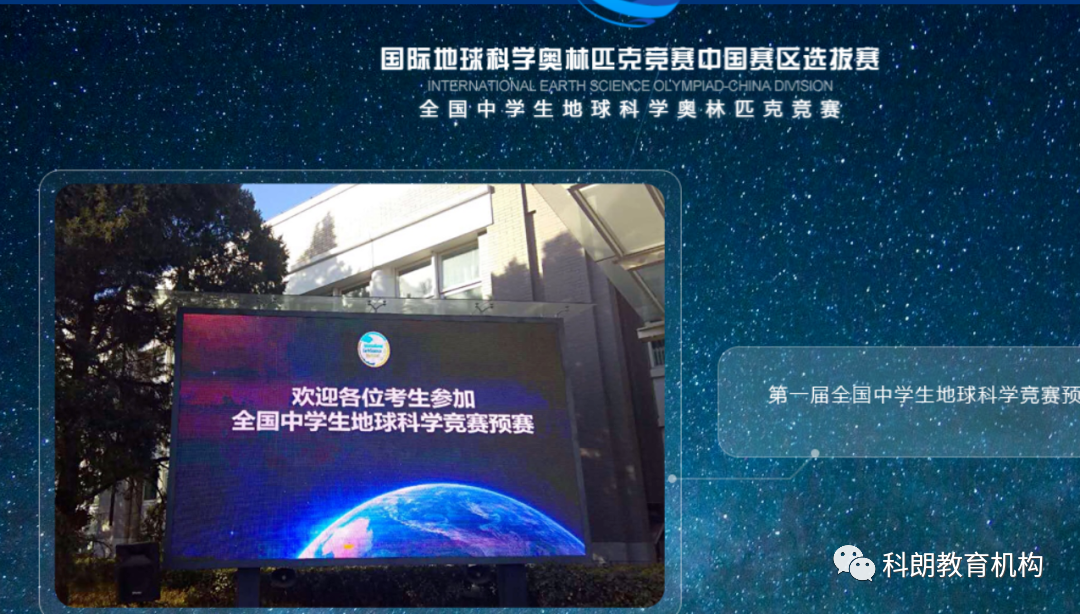 国际地球科学奥林匹克竞赛中国赛区选拔赛
INTERNATIONAL EARTH SCIENCE OLYMPIAD-CHINA DIVISION
全国中学生地球科学奥林匹克竞赛

欢迎各位考生参加
全国中学生地球科学竞赛预赛

第一届全国中学生地球科学竞赛预

科朗教育机构